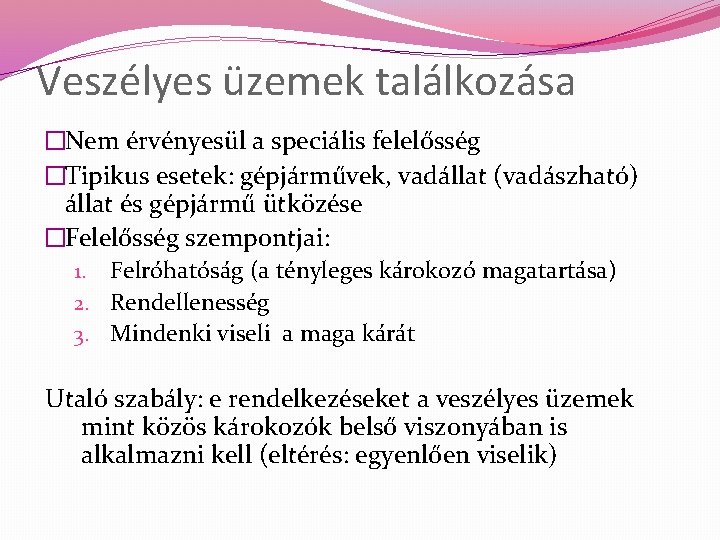 Veszélyes üzemek találkozása

□Nem érvényesül a speciális felelősség

□Tipikus esetek: gépjárművek, vadállat (vadászható) állat és gépjármű ütközése

□Felelősség szempontjai:

1. Felróhatóság (a tényleges károkozó magatartása)
2. Rendellenesség
3. Mindenki viseli a maga kárát

Utaló szabály: e rendelkezéseket a veszélyes üzemek mint közös károkozók belső viszonyában is alkalmazni kell (eltérés: egyenlően viselik)